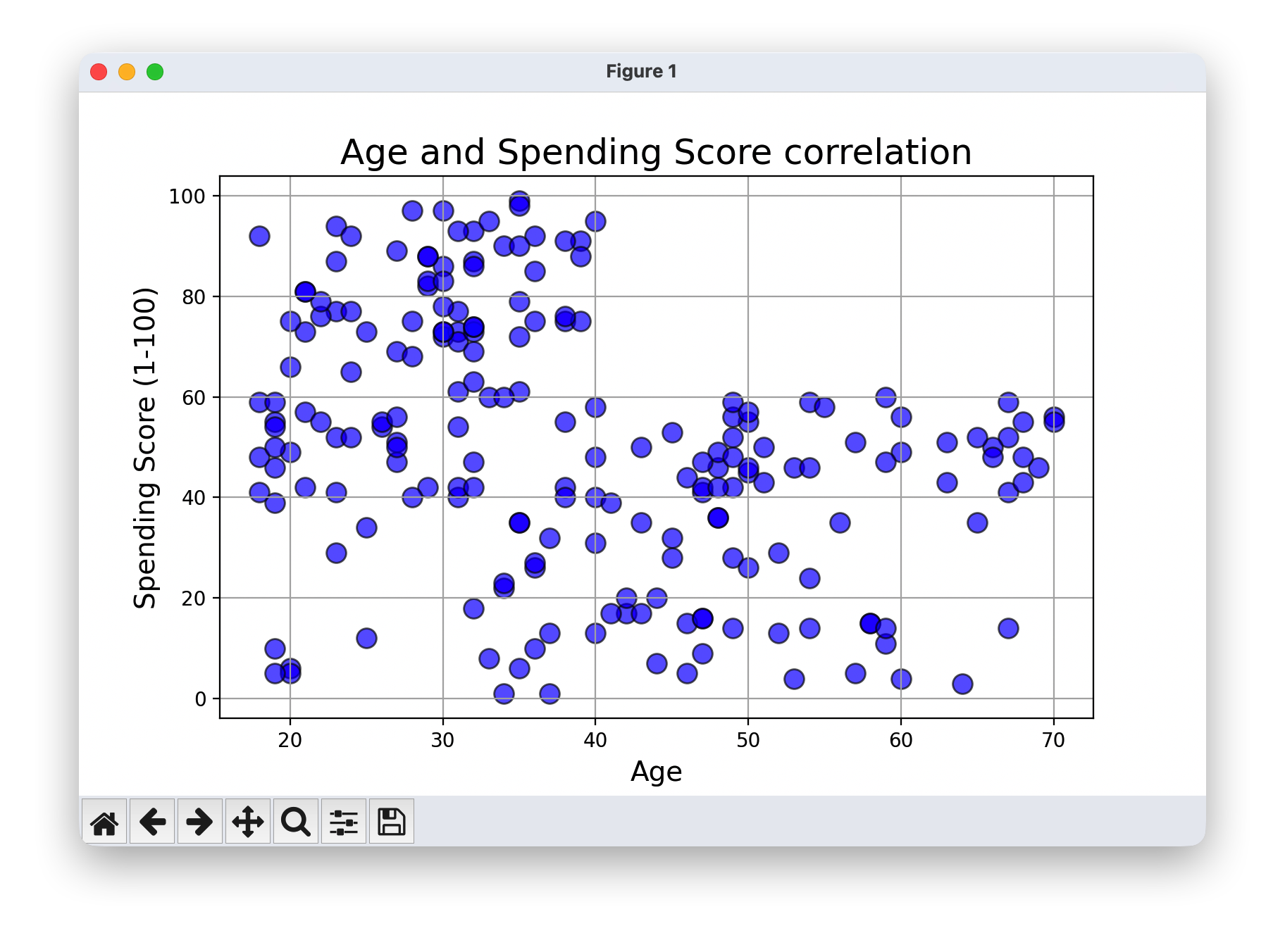 Figure 1

Age and Spending Score correlation

Spending Score (1-100)

100
80
60
40
20
0

20
30
40
50
60
70

Age